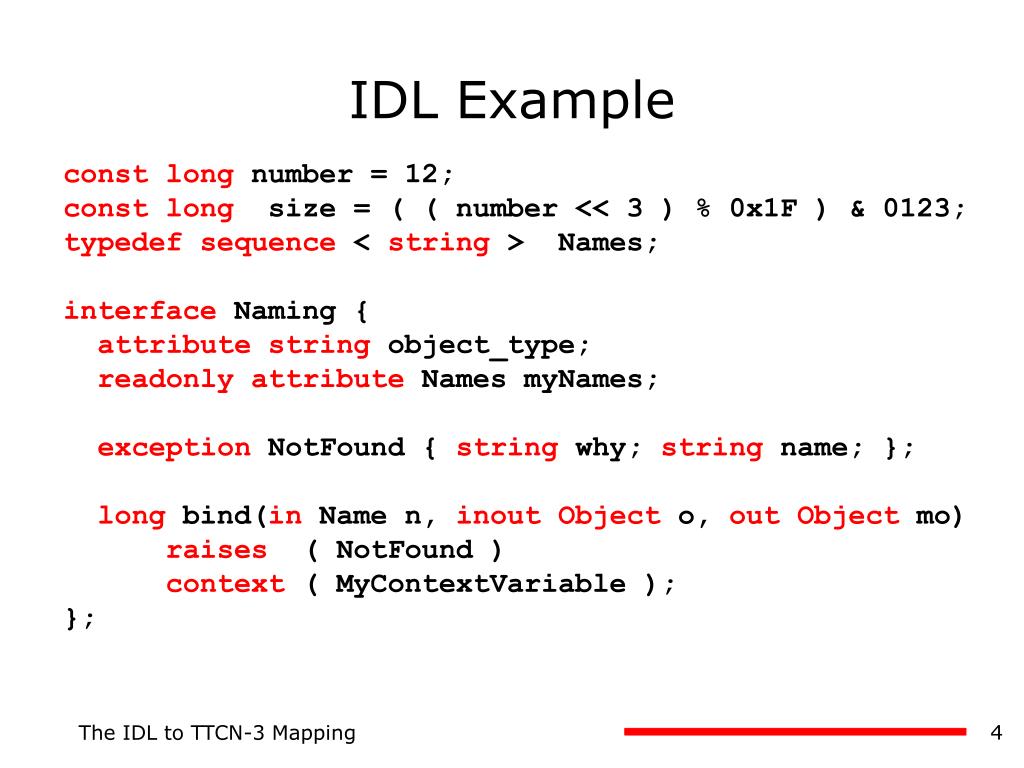 IDL Example

const long number = 12;
const long  size = ( ( number << 3 ) % 0x1F ) & 0123;
typedef sequence < string >  Names;

interface Naming {
  attribute string object_type;
  readonly attribute Names myNames;

  exception NotFound { string why; string name; };

  long bind(in Name n, inout Object o, out Object mo)
      raises  ( NotFound )
      context ( MyContextVariable );
};

The IDL to TTCN-3 Mapping

4